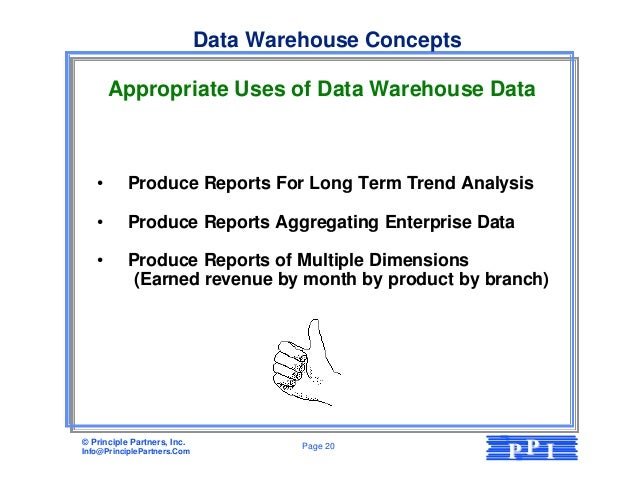 Data Warehouse Concepts

Appropriate Uses of Data Warehouse Data

• Produce Reports For Long Term Trend Analysis

• Produce Reports Aggregating Enterprise Data

• Produce Reports of Multiple Dimensions (Earned revenue by month by product by branch)

© Principle Partners, Inc.
Info@PrinciplePartners.Com

Page 20

PPI